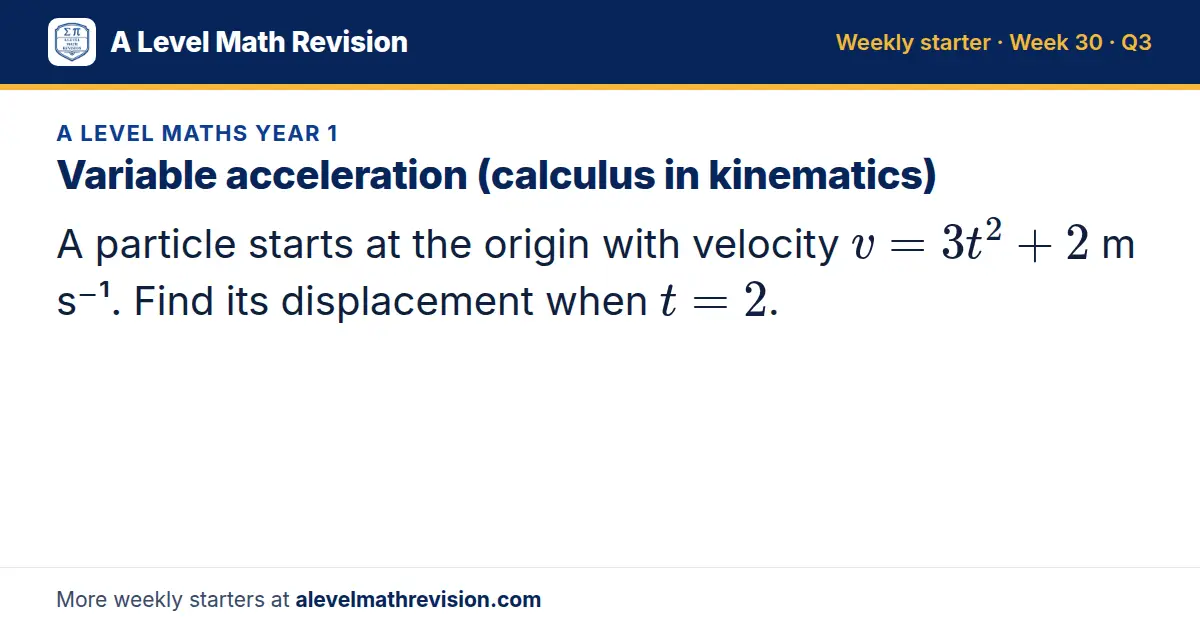 A Level Math Revision

Weekly starter · Week 30 · Q3

A LEVEL MATHS YEAR 1

Variable acceleration (calculus in kinematics)

A particle starts at the origin with velocity $v = 3t^2 + 2$ m s⁻¹. Find its displacement when $t = 2$.

More weekly starters at alevelmathrevision.com